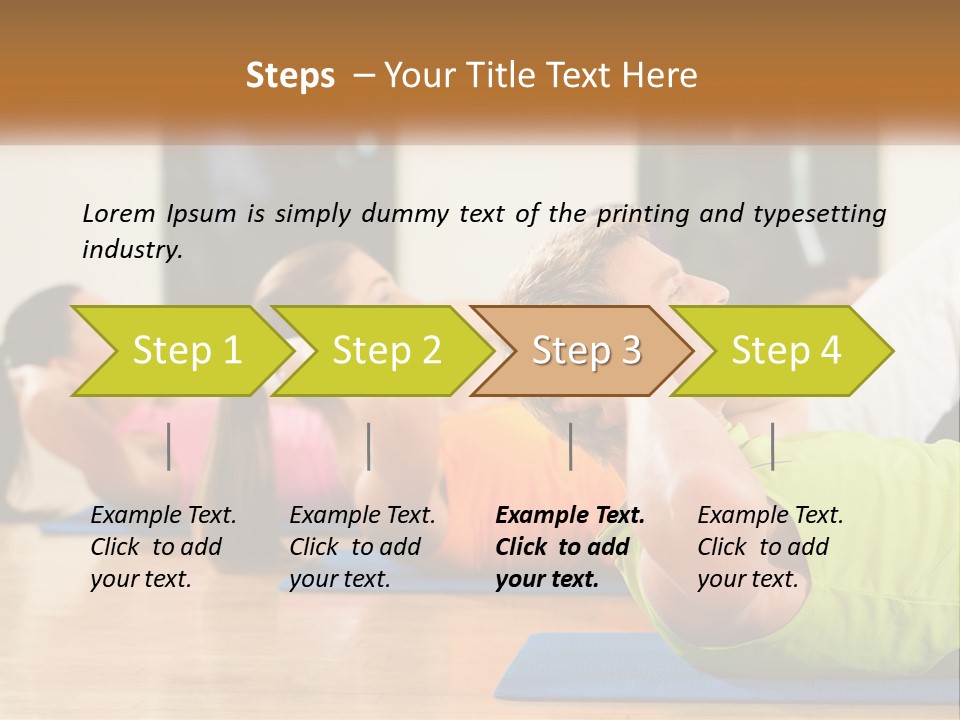 Steps – Your Title Text Here

Lorem Ipsum is simply dummy text of the printing and typesetting industry.

Step 1

Step 2

Step 3

Step 4

Example Text. Click to add your text.

Example Text. Click to add your text.

Example Text. Click to add your text.

Example Text. Click to add your text.